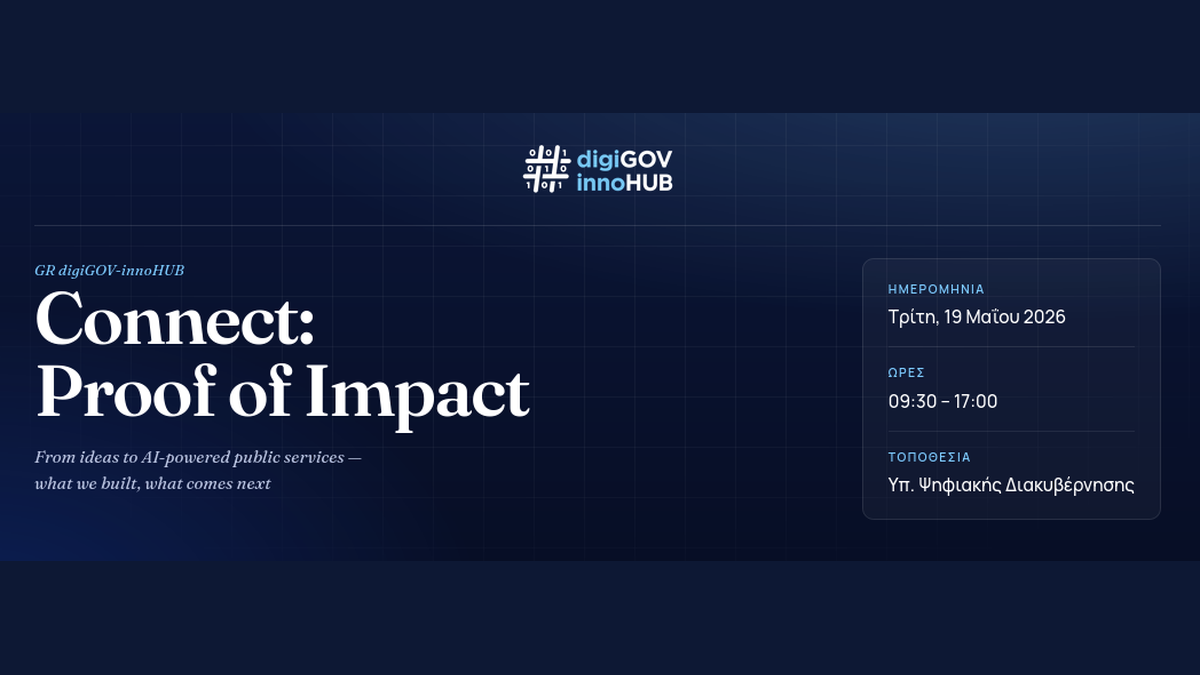 digiGOV innoHUB

GR digiGOV-innoHUB

Connect: Proof of Impact

From ideas to AI-powered public services — what we built, what comes next

ΗΜΕΡΟΜΗΝΙΑ
Τρίτη, 19 Μαΐου 2026

ΩΡΕΣ
09:30 – 17:00

ΤΟΠΟΘΕΣΙΑ
Υπ. Ψηφιακής Διακυβέρνησης